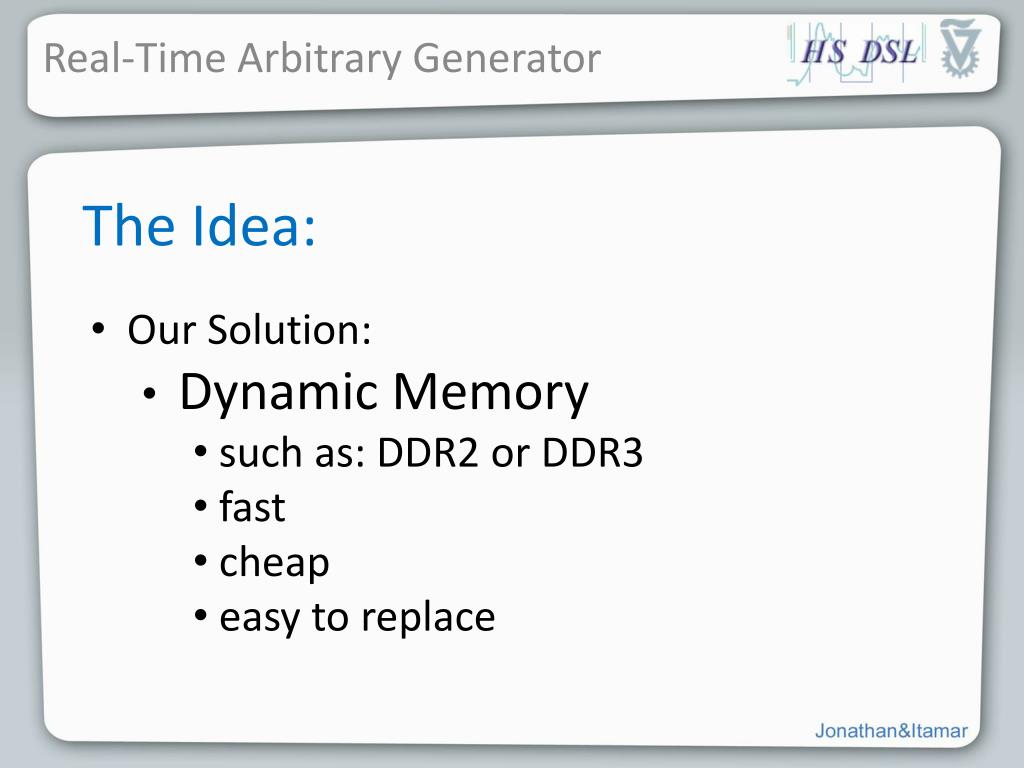 Real-Time Arbitrary Generator

HS DSL

The Idea:

• Our Solution:
• Dynamic Memory
• such as: DDR2 or DDR3
• fast
• cheap
• easy to replace

Jonathan&Itamar